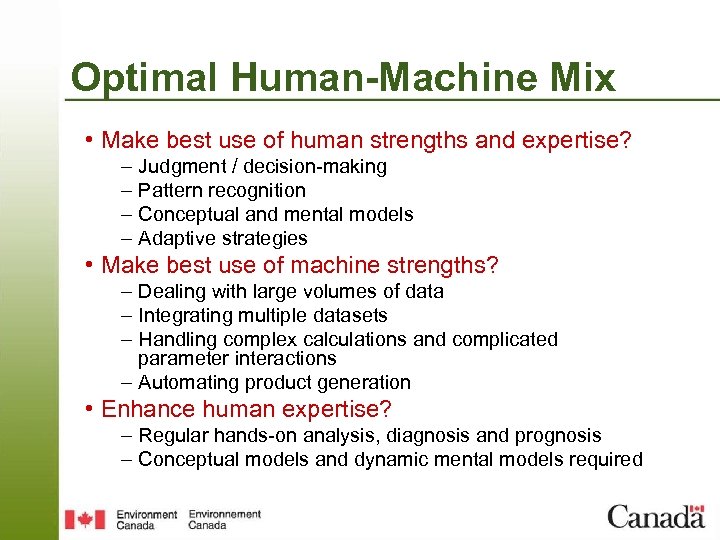 Optimal Human-Machine Mix

• Make best use of human strengths and expertise?
– Judgment / decision-making
– Pattern recognition
– Conceptual and mental models
– Adaptive strategies
• Make best use of machine strengths?
– Dealing with large volumes of data
– Integrating multiple datasets
– Handling complex calculations and complicated parameter interactions
– Automating product generation
• Enhance human expertise?
– Regular hands-on analysis, diagnosis and prognosis
– Conceptual models and dynamic mental models required

Environment Canada Environnement Canada

Canada